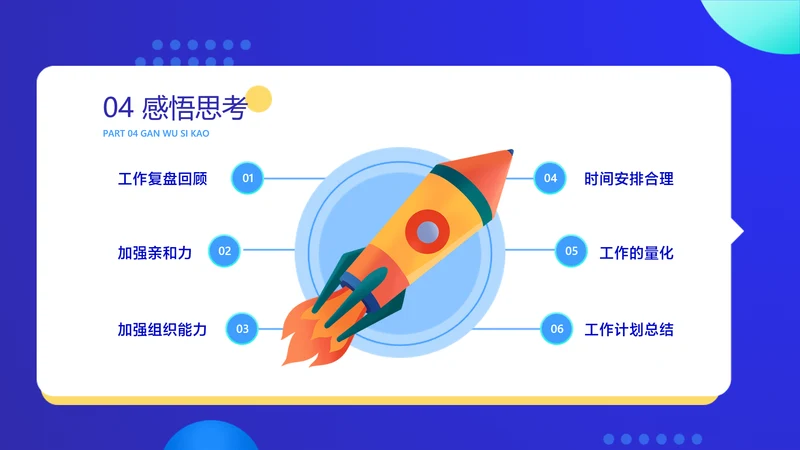 04 感悟思考

PART 04 GAN WU SI KAO

工作复盘回顾 01

加强亲和力 02

加强组织能力 03

04 时间安排合理

05 工作的量化

06 工作计划总结